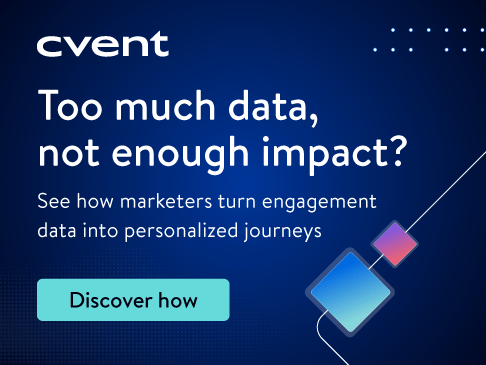 cvent

Too much data, not enough impact?

See how marketers turn engagement data into personalized journeys

Discover how